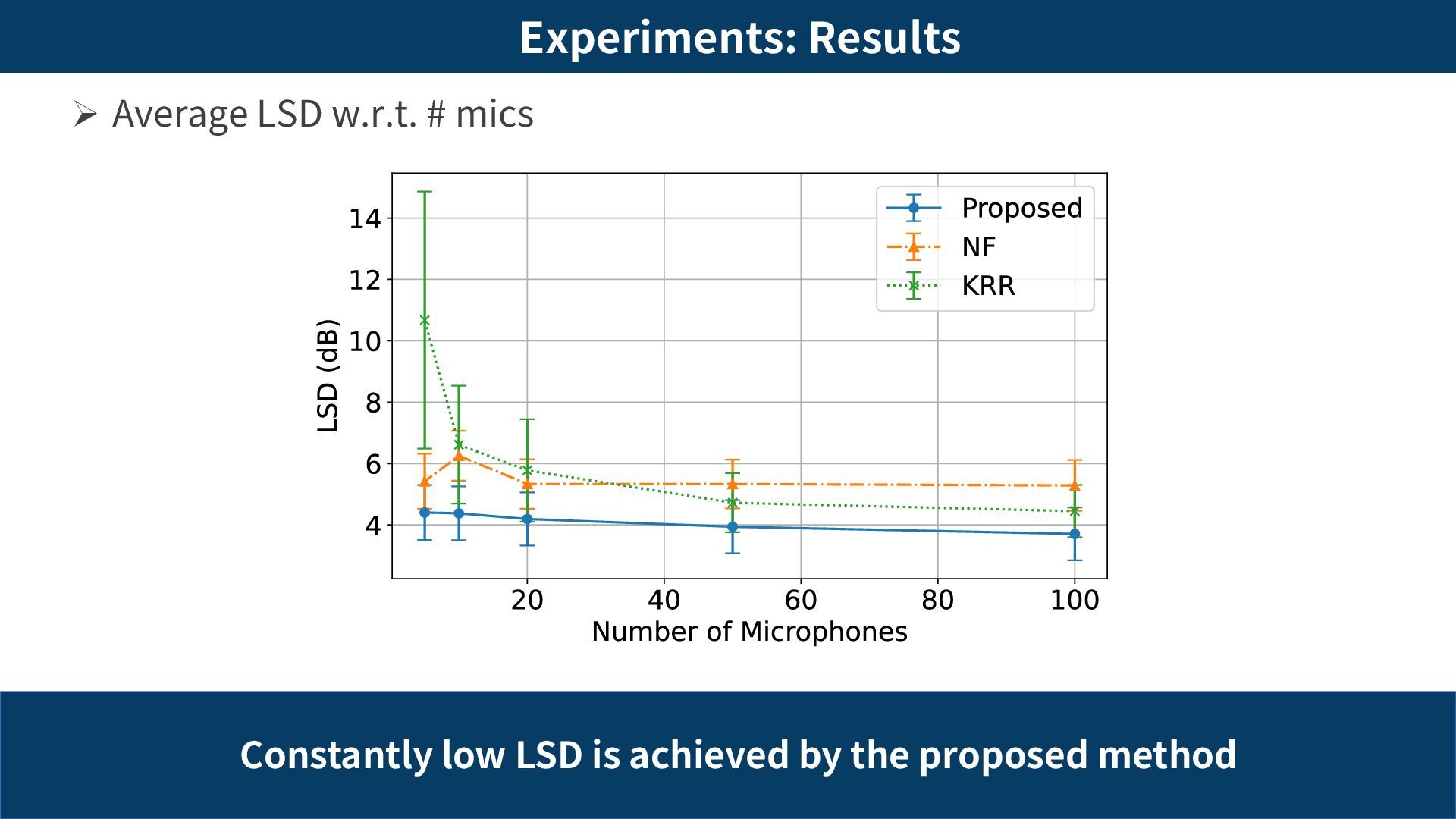 Experiments: Results

➢ Average LSD w.r.t. # mics

Proposed
NF
KRR

LSD (dB)

14
12
10
8
6
4

20
40
60
80
100

Number of Microphones

Constantly low LSD is achieved by the proposed method